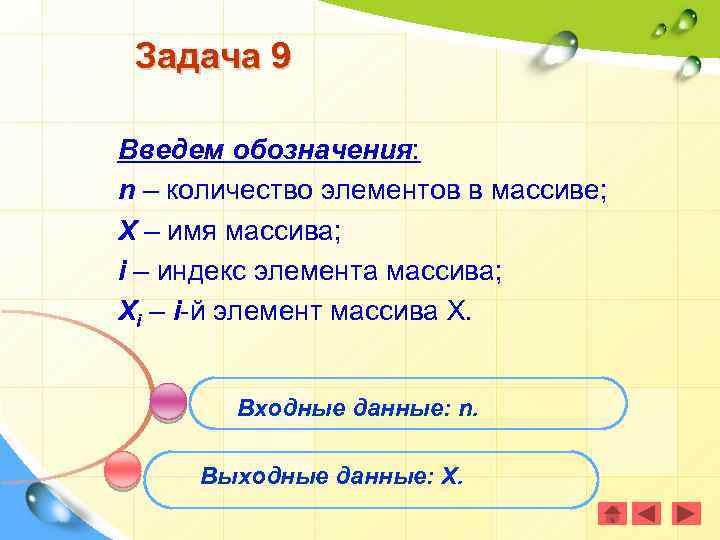 Задача 9

Введем обозначения:
n – количество элементов в массиве;
X – имя массива;
i – индекс элемента массива;
$X_i$ – i-й элемент массива X.

Входные данные: n.

Выходные данные: X.